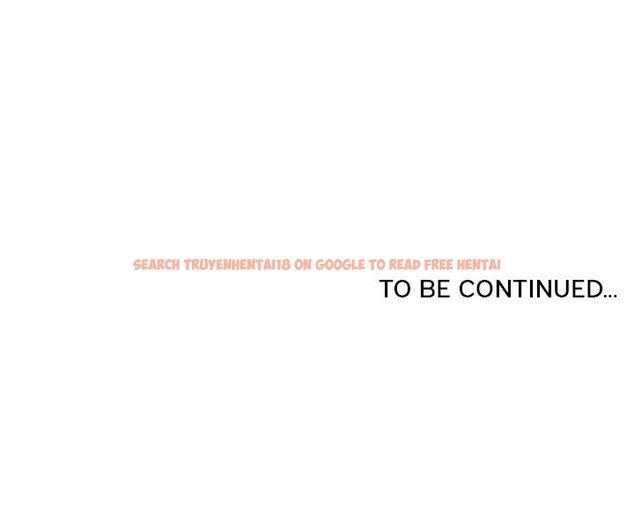 SEARCH TRUYENHENTAI18 ON GOOGLE TO READ FREE HENTAI

TO BE CONTINUED...